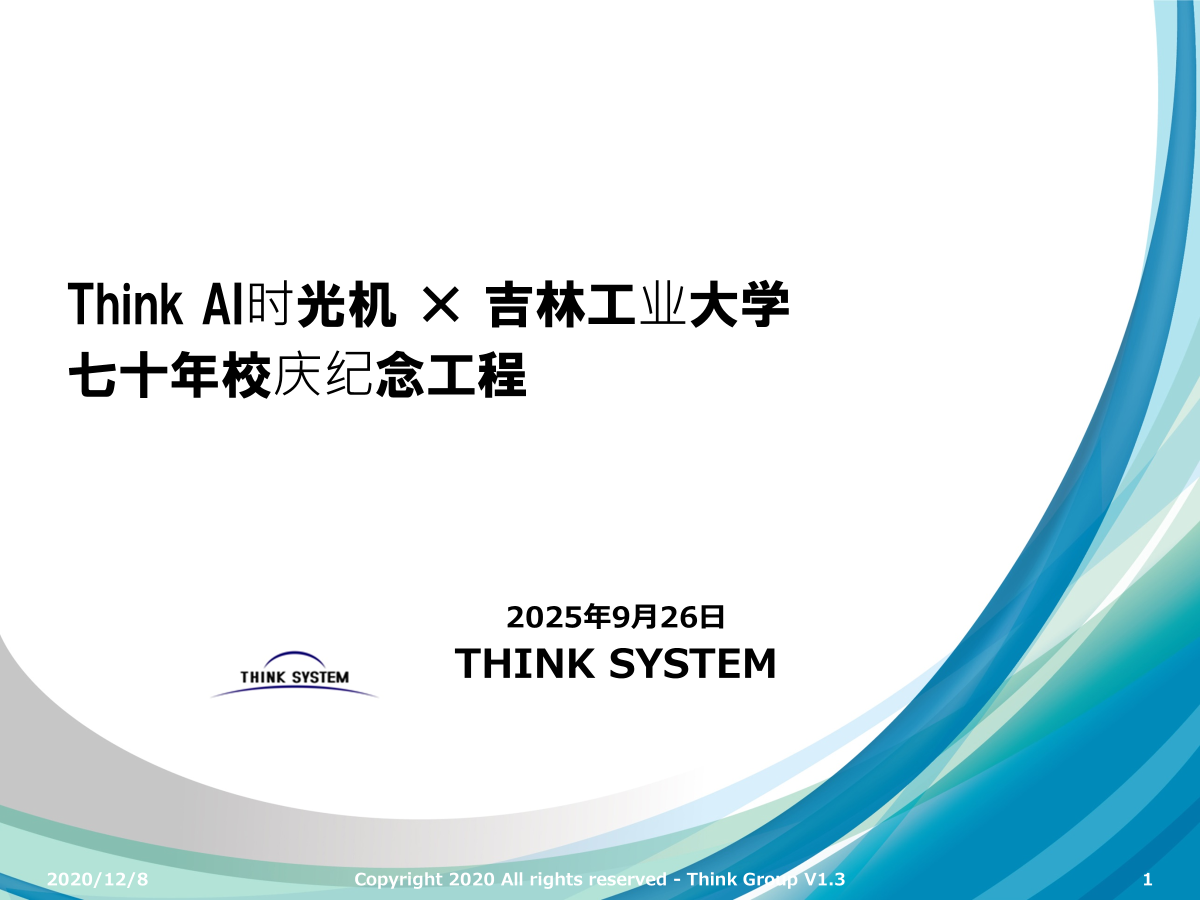 Think AI时光机 × 吉林工业大学
七十年校庆纪念工程

2025年9月26日
THINK SYSTEM

THINK SYSTEM

2020/12/8 Copyright 2020 All rights reserved - Think Group V1.3 1